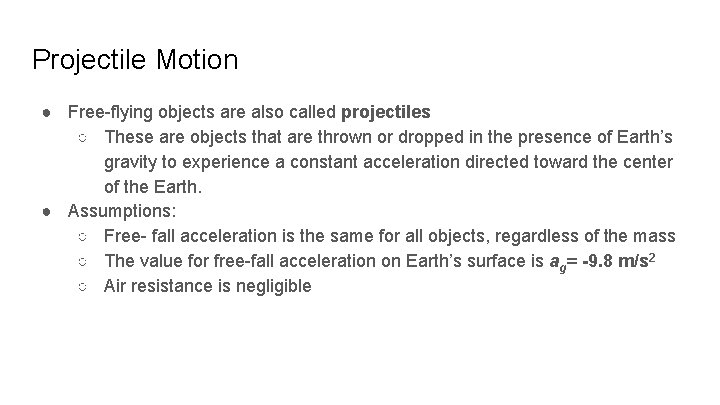 Projectile Motion

● Free-flying objects are also called projectiles
  ○ These are objects that are thrown or dropped in the presence of Earth's gravity to experience a constant acceleration directed toward the center of the Earth.
● Assumptions:
  ○ Free- fall acceleration is the same for all objects, regardless of the mass
  ○ The value for free-fall acceleration on Earth's surface is $a_g$= -9.8 m/s$^2$
  ○ Air resistance is negligible